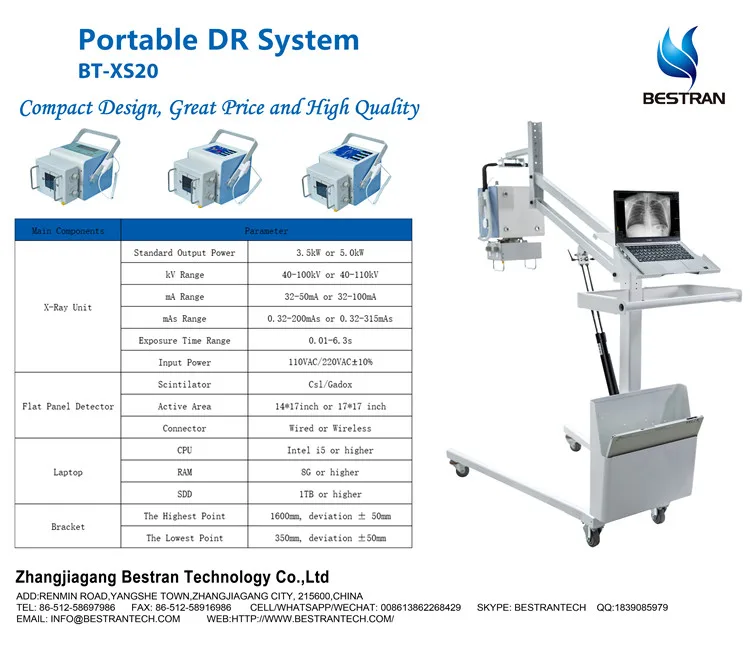 Portable DR System
BT-XS20

BESTRAN

Compact Design, Great Price and High Quality

| Main Components | Parameter | |
|---|---|---|
| X-Ray Unit | Standard Output Power | 3.5kW or 5.0kW |
| | kV Range | 40-100kV or 40-110kV |
| | mA Range | 32-50mA or 32-100mA |
| | mAs Range | 0.32-200mAs or 0.32-315mAs |
| | Exposure Time Range | 0.01-6.3s |
| | Input Power | 110VAC/220VAC±10% |
| Flat Panel Detector | Scintilator | CsI/Gadox |
| | Active Area | 14*17inch or 17*17 inch |
| | Connector | Wired or Wireless |
| Laptop | CPU | Intel i5 or higher |
| | RAM | 8G or higher |
| | SDD | 1TB or higher |
| Bracket | The Highest Point | 1600mm, deviation ± 50mm |
| | The Lowest Point | 350mm, deviation ±50mm |

Zhangjiagang Bestran Technology Co.,Ltd
ADD:RENMIN ROAD,YANGSHE TOWN,ZHANGJIAGANG CITY, 215600,CHINA
TEL: 86-512-58697986 FAX: 86-512-58916986 CELL/WHATSAPP/WECHAT: 008613862268429 SKYPE: BESTRANTECH QQ:1839085979
EMAIL: INFO@BESTRANTECH.COM WEB:HTTP://WWW.BESTRANTECH.COM/